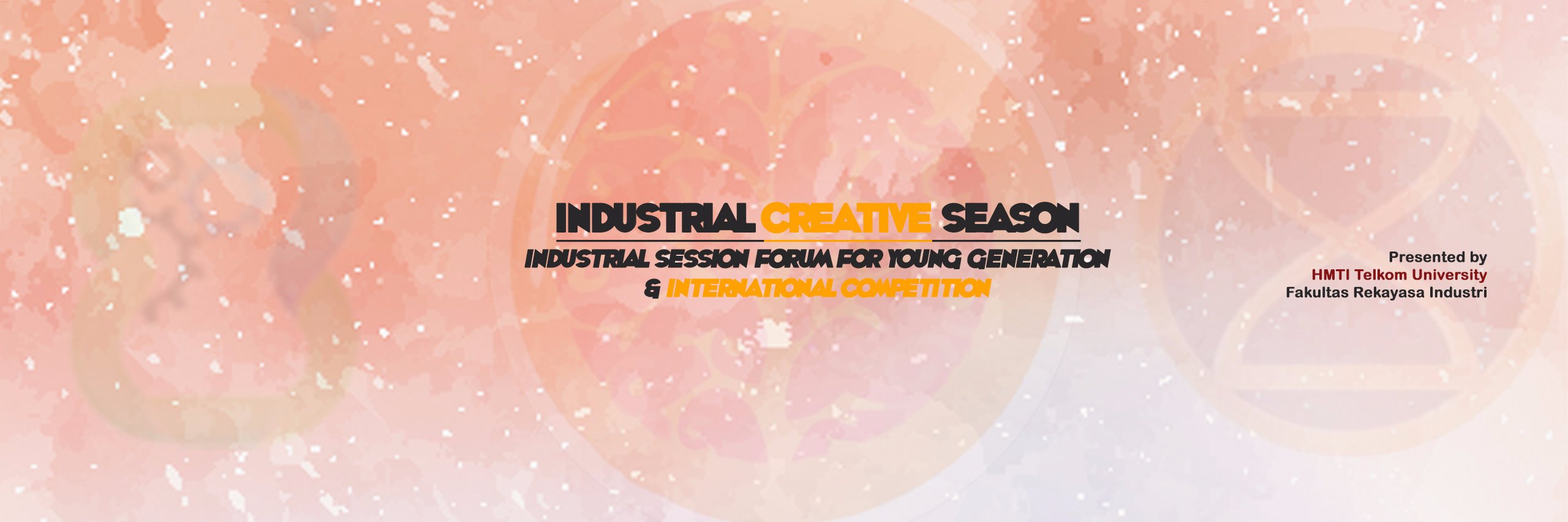 INDUSTRIAL CREATIVE SEASON

INDUSTRIAL SESSION FORUM FOR YOUNG GENERATION
& INTERNATIONAL COMPETITION

Presented by
HMTI Telkom University
Fakultas Rekayasa Industri